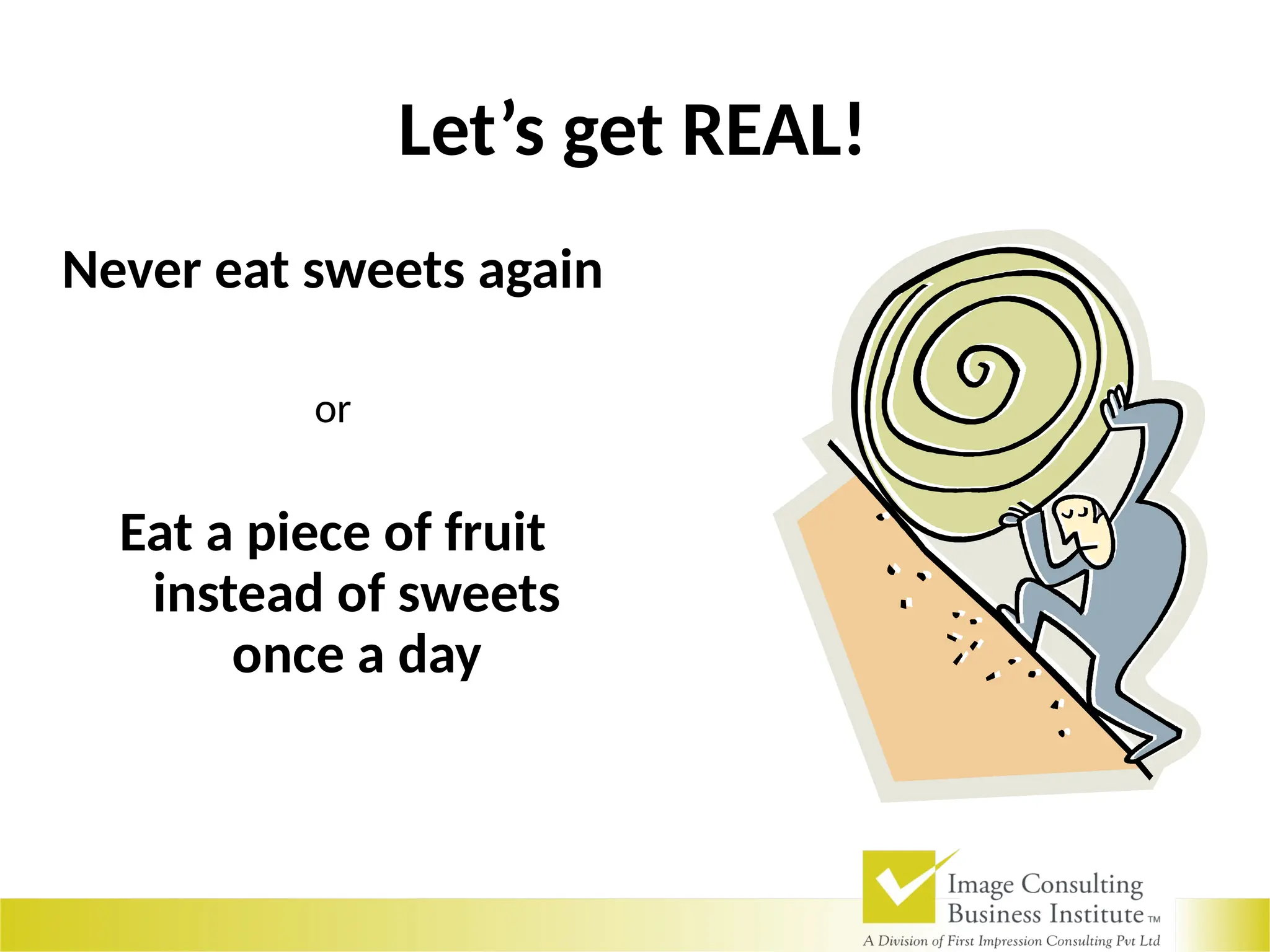 Let’s get REAL!

Never eat sweets again

or

Eat a piece of fruit instead of sweets once a day

Image Consulting Business Institute TM

A Division of First Impression Consulting Pvt Ltd